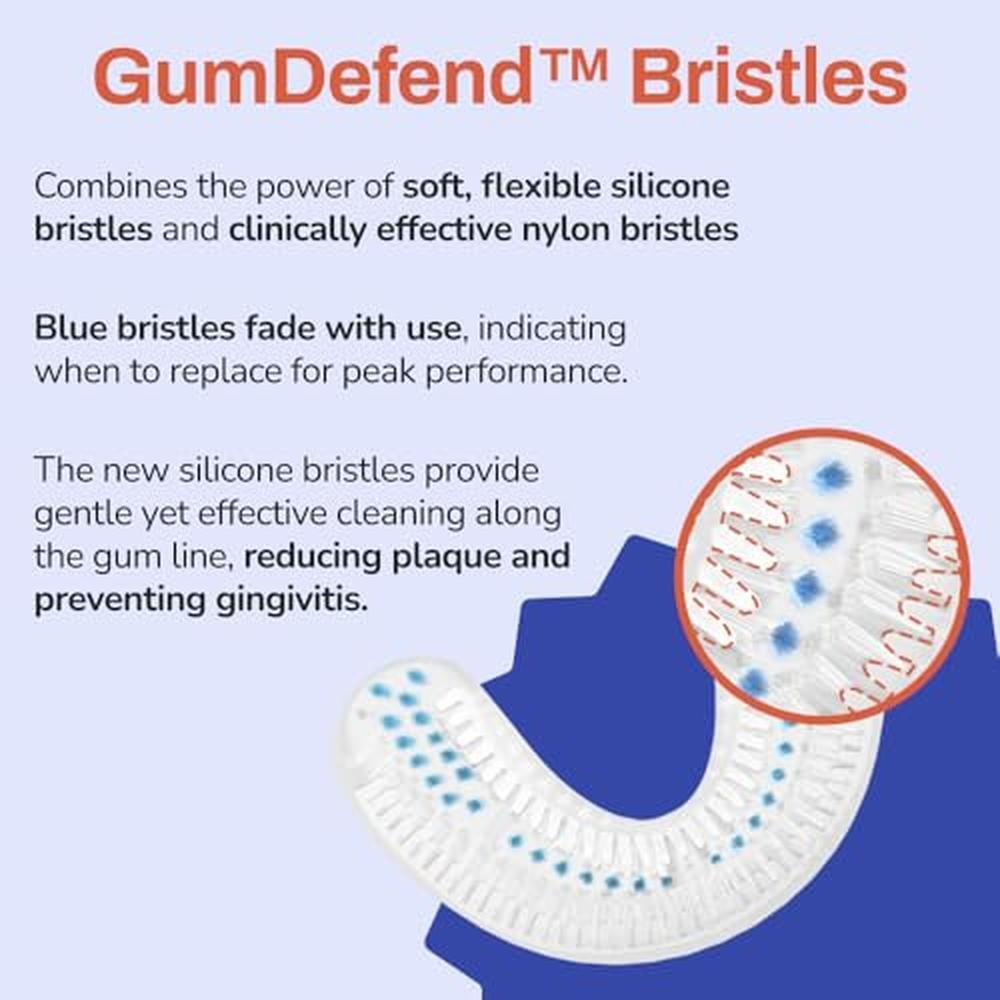 GumDefend™ Bristles

Combines the power of soft, flexible silicone bristles and clinically effective nylon bristles

Blue bristles fade with use, indicating when to replace for peak performance.

The new silicone bristles provide gentle yet effective cleaning along the gum line, reducing plaque and preventing gingivitis.